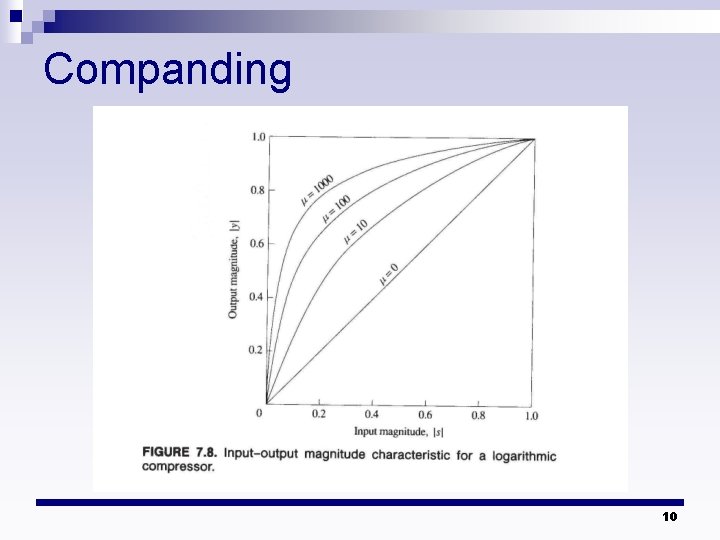 Companding

1.0
0.8
0.6
0.4
0.2
0
Output magnitude, $|y|$
$\mu = 1000$
$\mu = 100$
$\mu = 10$
$\mu = 0$
0.2
0.4
0.6
0.8
1.0
Input magnitude, $|s|$

FIGURE 7.8. Input–output magnitude characteristic for a logarithmic compressor.

10